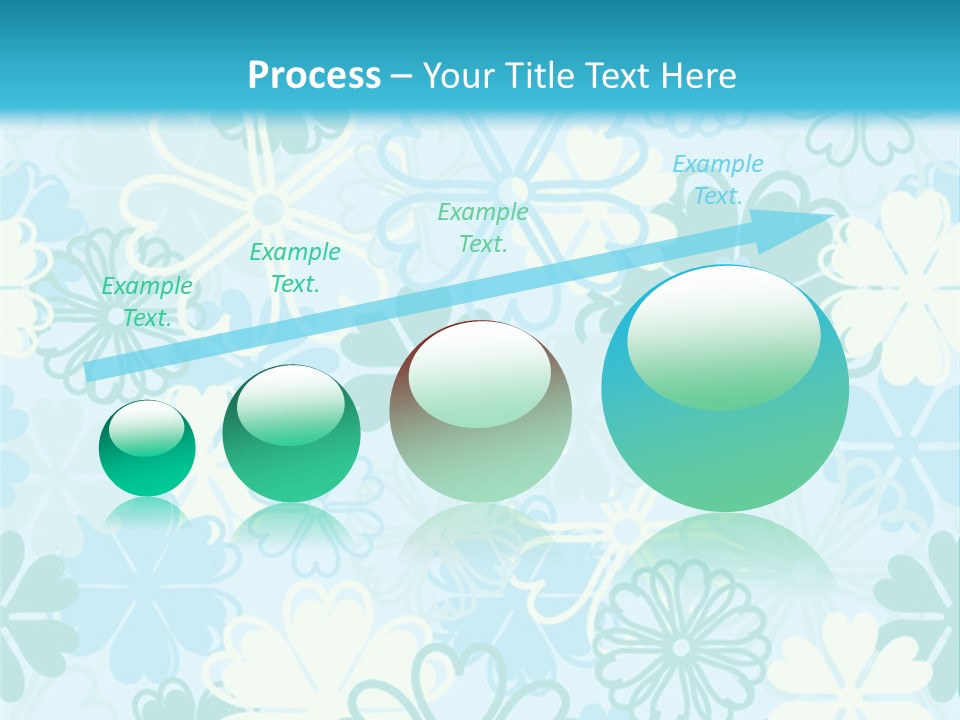 Process – Your Title Text Here

Example Text.

Example Text.

Example Text.

Example Text.